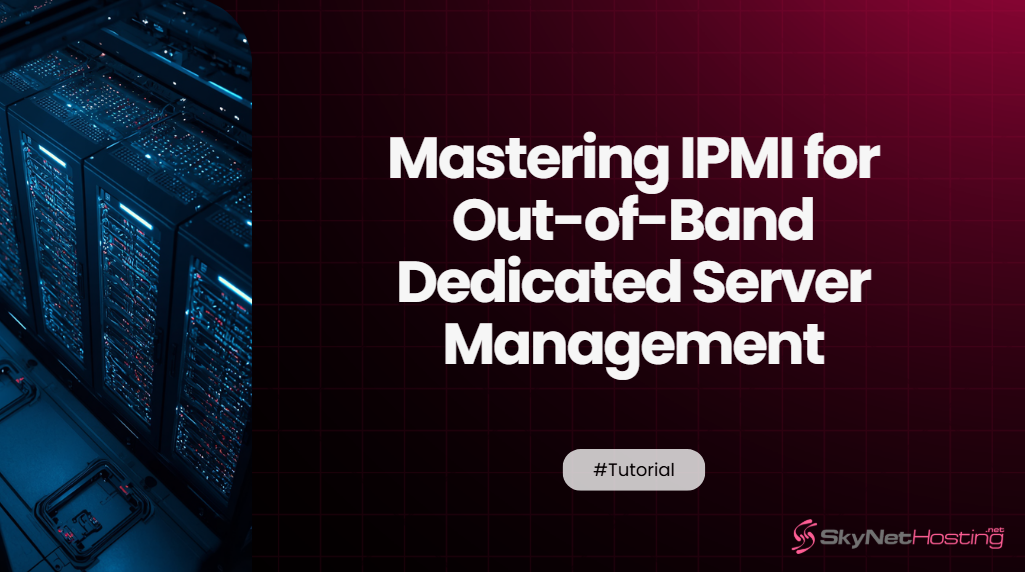 Mastering IPMI for Out-of-Band Dedicated Server Management

#Tutorial

SkyNetHosting.net